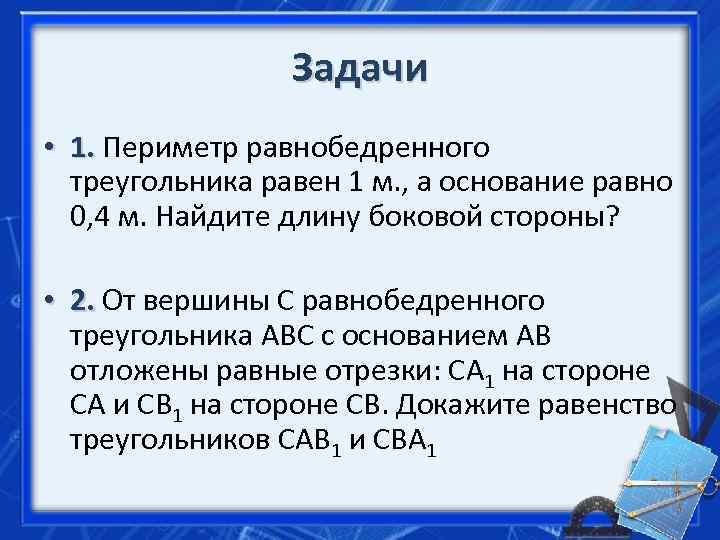 Задачи

• 1. Периметр равнобедренного треугольника равен 1 м., а основание равно 0,4 м. Найдите длину боковой стороны?

• 2. От вершины С равнобедренного треугольника АВС с основанием АВ отложены равные отрезки: $CA_1$ на стороне СА и $CB_1$ на стороне СВ. Докажите равенство треугольников $CAB_1$ и $CBA_1$